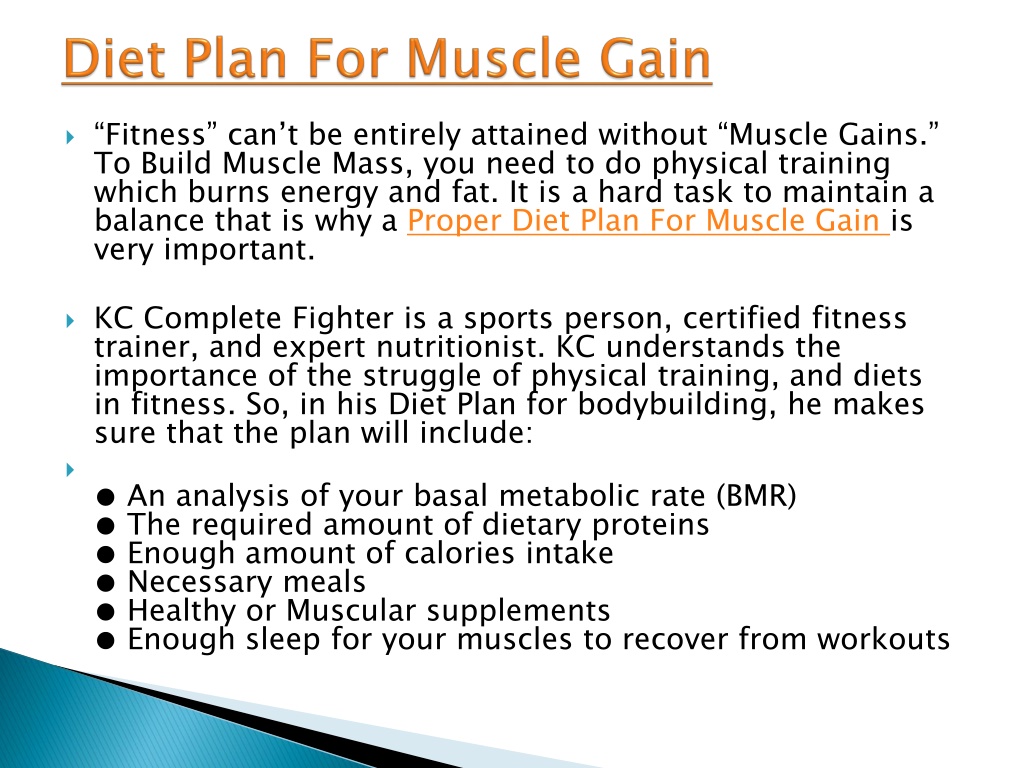 Diet Plan For Muscle Gain

“Fitness” can’t be entirely attained without “Muscle Gains.” To Build Muscle Mass, you need to do physical training which burns energy and fat. It is a hard task to maintain a balance that is why a Proper Diet Plan For Muscle Gain is very important.

KC Complete Fighter is a sports person, certified fitness trainer, and expert nutritionist. KC understands the importance of the struggle of physical training, and diets in fitness. So, in his Diet Plan for bodybuilding, he makes sure that the plan will include:

● An analysis of your basal metabolic rate (BMR)
● The required amount of dietary proteins
● Enough amount of calories intake
● Necessary meals
● Healthy or Muscular supplements
● Enough sleep for your muscles to recover from workouts